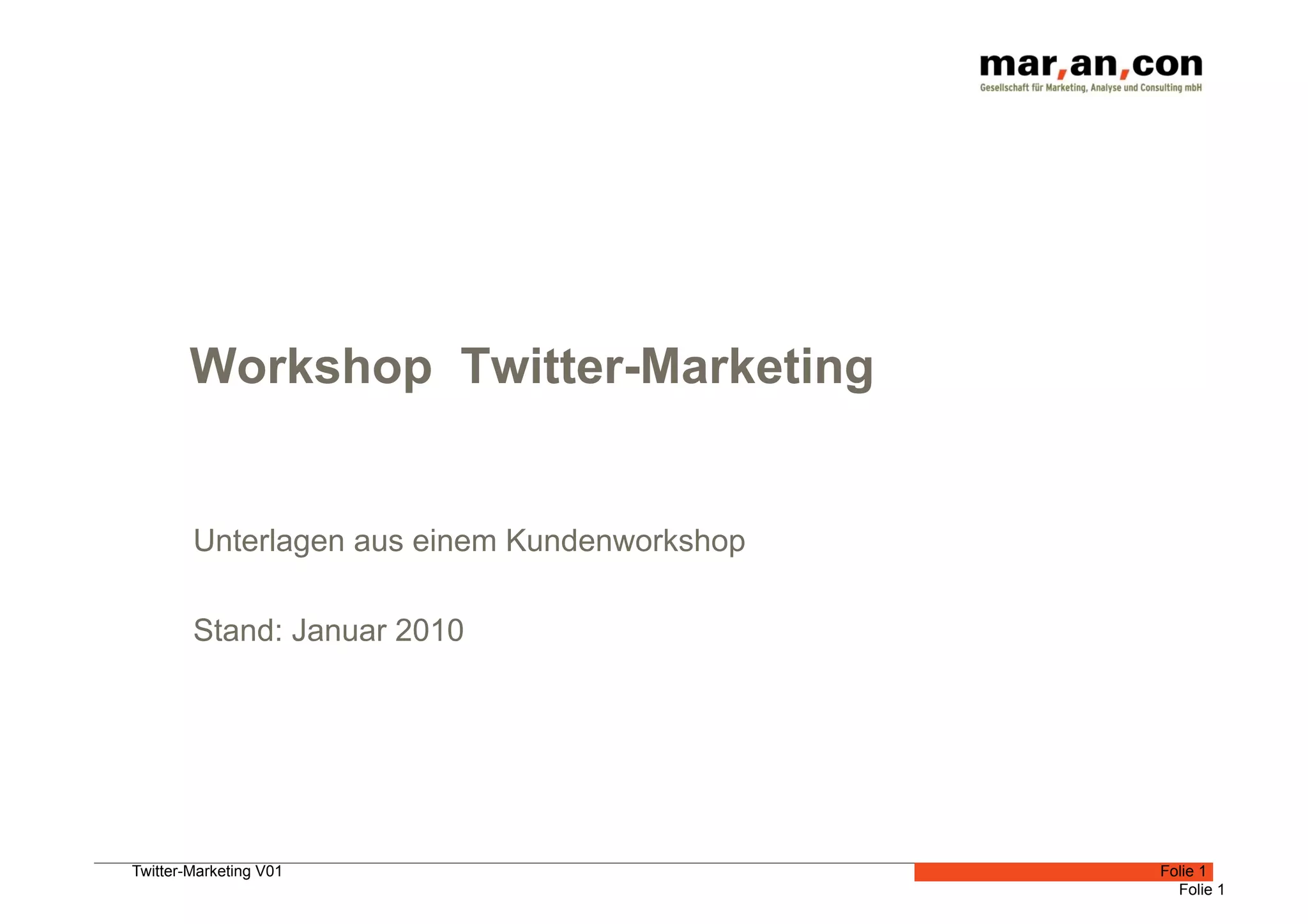 mar,an,con
Gesellschaft für Marketing, Analyse und Consulting mbH

Workshop Twitter-Marketing

Unterlagen aus einem Kundenworkshop

Stand: Januar 2010

Twitter-Marketing V01

Folie 1
Folie 1